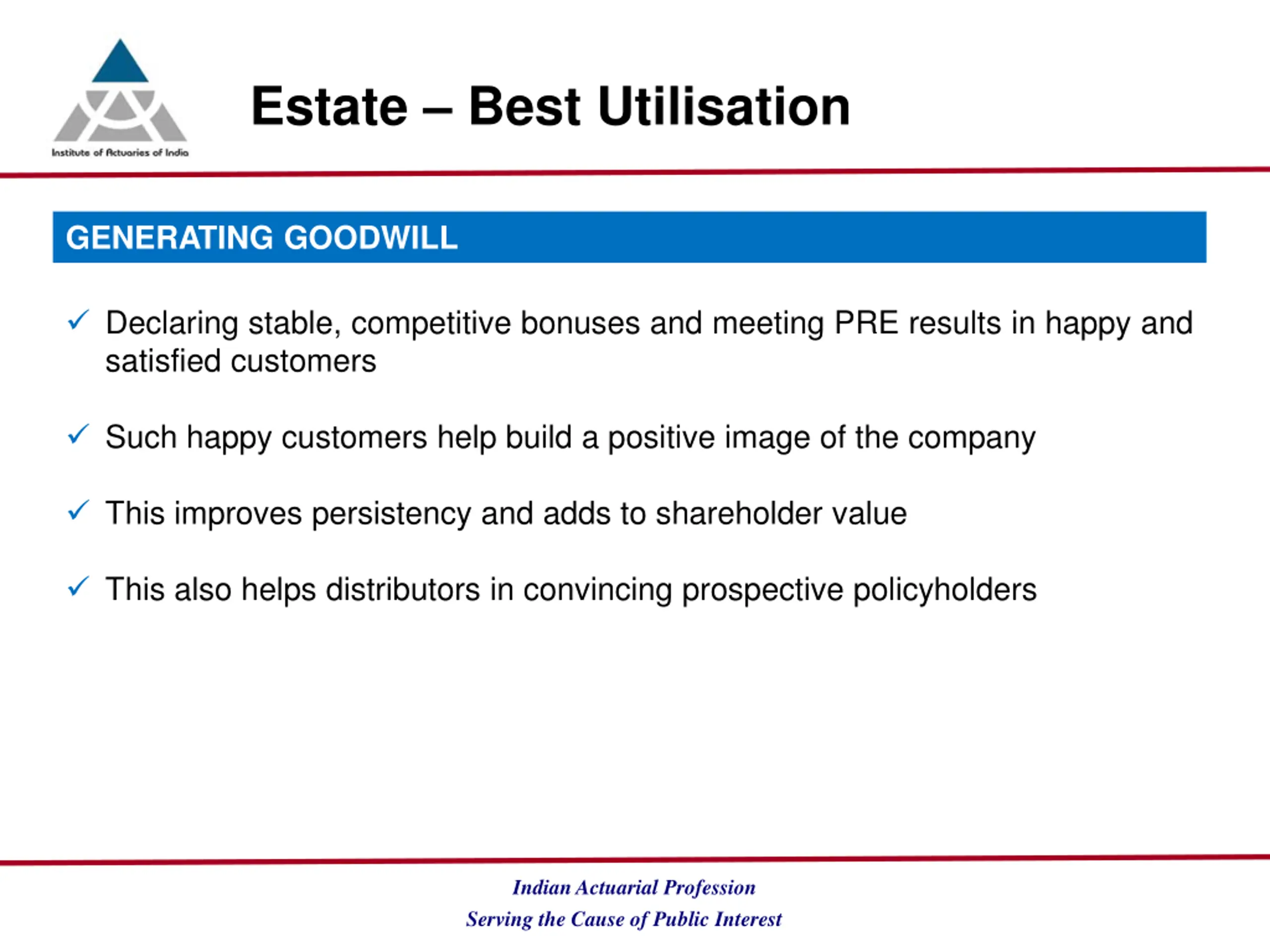 Institute of Actuaries of India

Estate – Best Utilisation

GENERATING GOODWILL

✓ Declaring stable, competitive bonuses and meeting PRE results in happy and satisfied customers

✓ Such happy customers help build a positive image of the company

✓ This improves persistency and adds to shareholder value

✓ This also helps distributors in convincing prospective policyholders

Indian Actuarial Profession
Serving the Cause of Public Interest